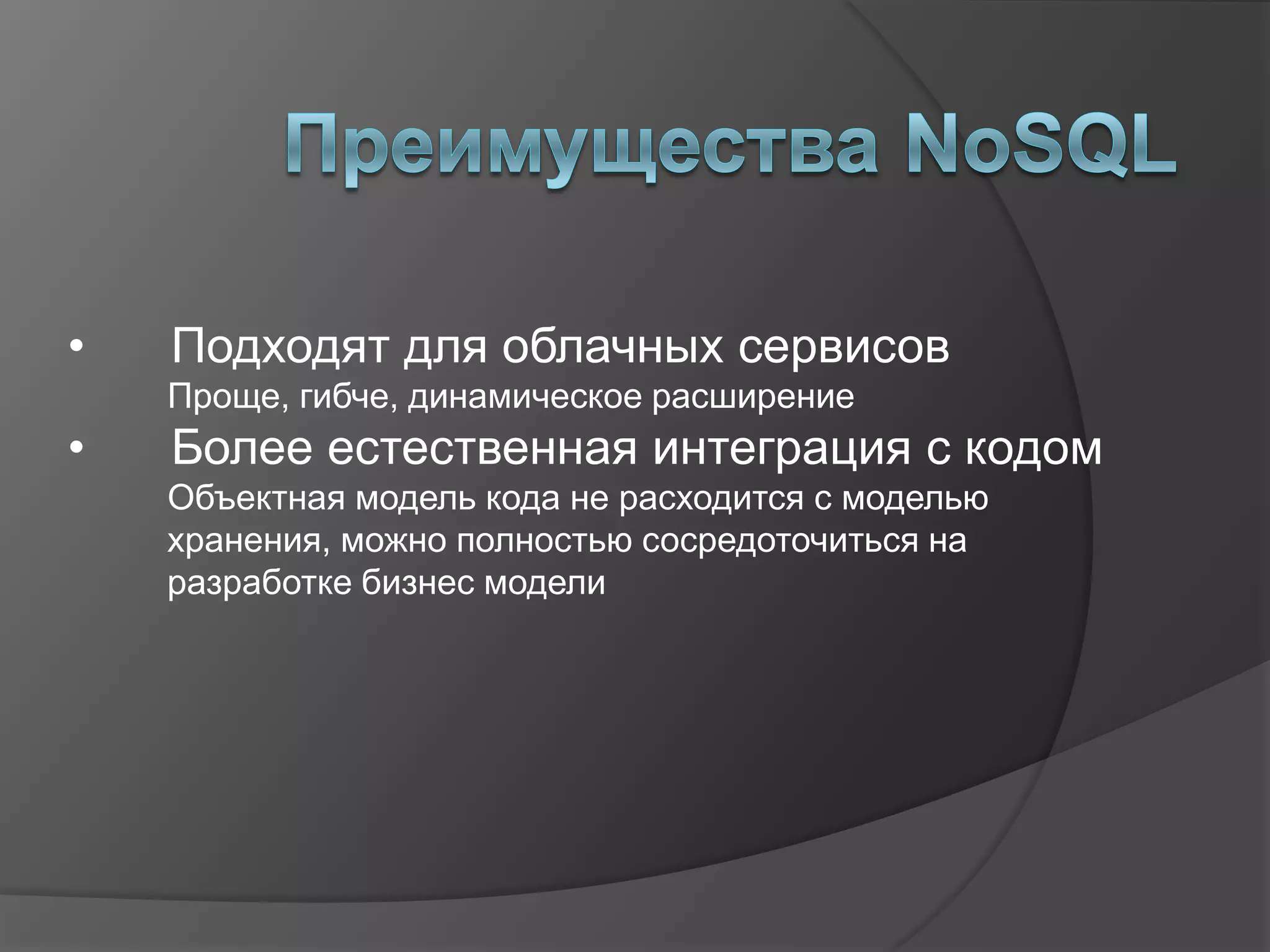 Преимущества NoSQL

• Подходят для облачных сервисов
Проще, гибче, динамическое расширение
• Более естественная интеграция с кодом
Объектная модель кода не расходится с моделью хранения, можно полностью сосредоточиться на разработке бизнес модели